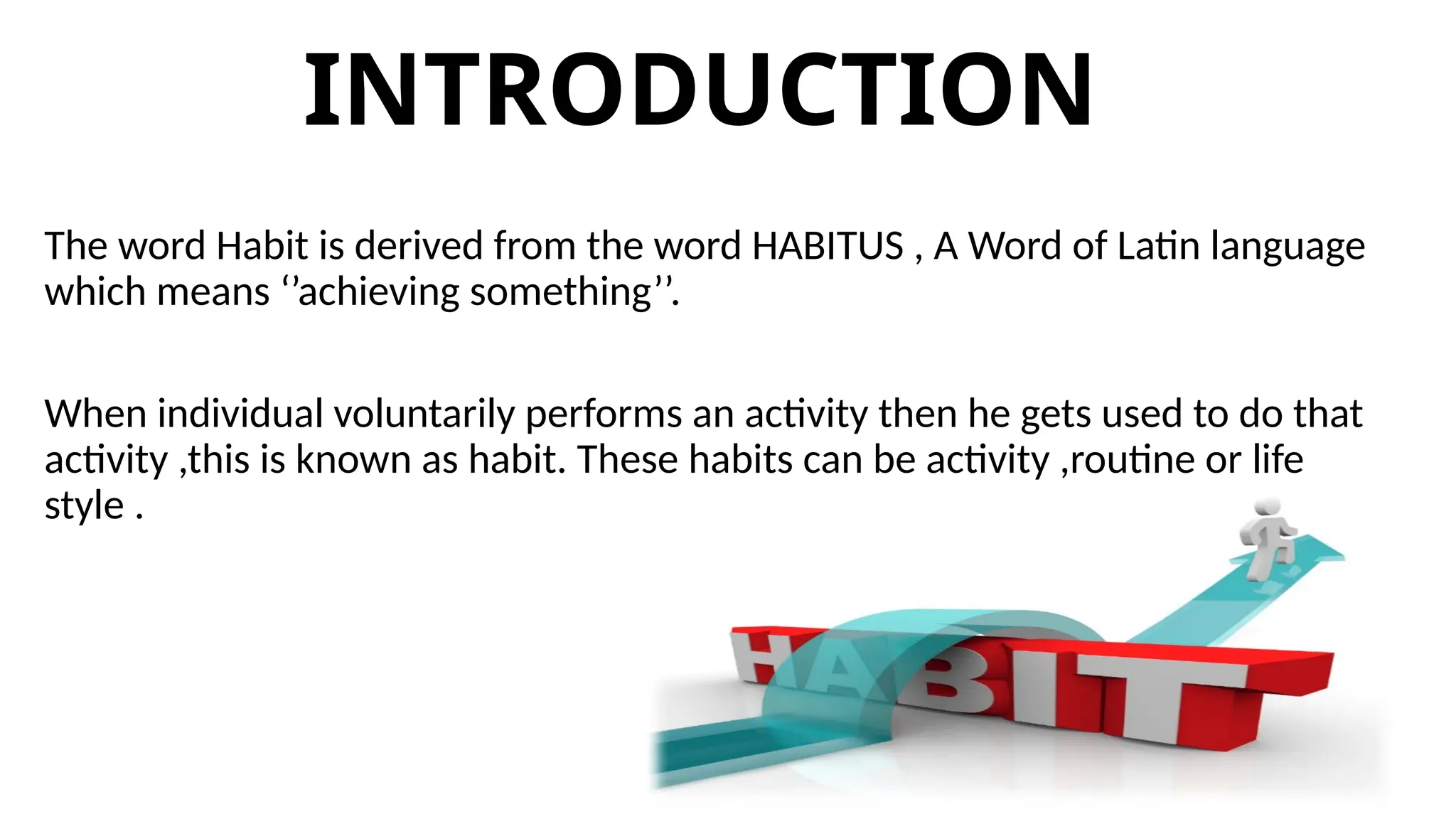 INTRODUCTION

The word Habit is derived from the word HABITUS , A Word of Latin language which means ‘’achieving something’’.

When individual voluntarily performs an activity then he gets used to do that activity ,this is known as habit. These habits can be activity ,routine or life style .

HABIT